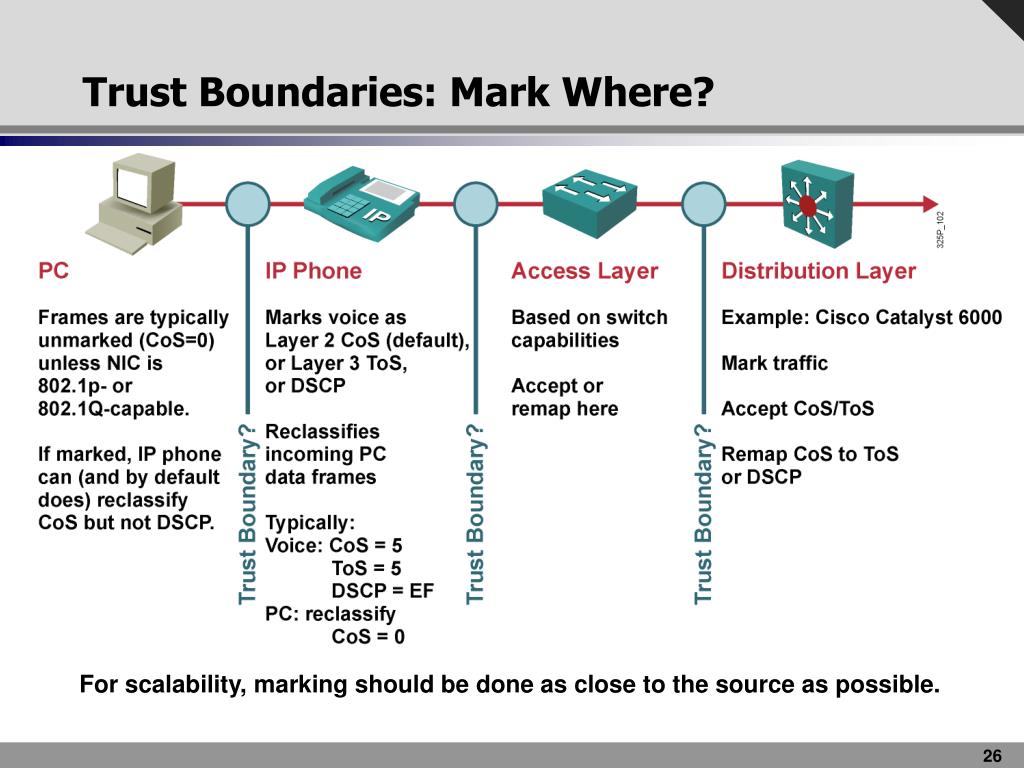 Trust Boundaries: Mark Where?

IP

325P_102

PC

Frames are typically unmarked (CoS=0) unless NIC is 802.1p- or 802.1Q-capable.

If marked, IP phone can (and by default does) reclassify CoS but not DSCP.

Trust Boundary?

IP Phone

Marks voice as Layer 2 CoS (default), or Layer 3 ToS, or DSCP

Reclassifies incoming PC data frames

Typically:
Voice: CoS = 5
ToS = 5
DSCP = EF
PC: reclassify
CoS = 0

Trust Boundary?

Access Layer

Based on switch capabilities

Accept or remap here

Trust Boundary?

Distribution Layer

Example: Cisco Catalyst 6000

Mark traffic

Accept CoS/ToS

Remap CoS to ToS or DSCP

For scalability, marking should be done as close to the source as possible.

26